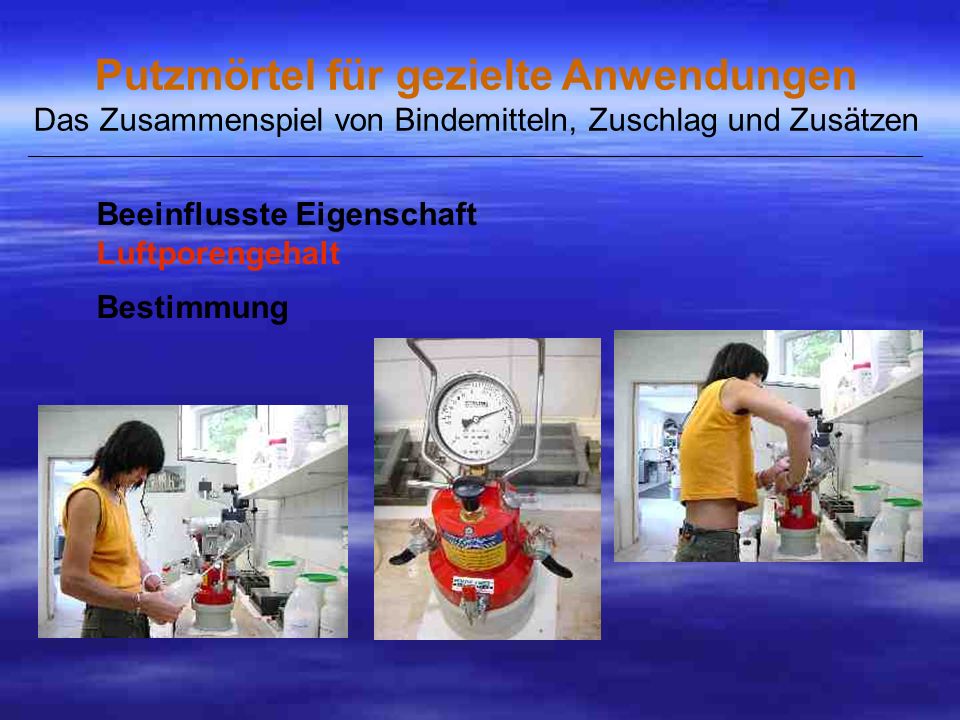 Putzmörtel für gezielte Anwendungen
Das Zusammenspiel von Bindemitteln, Zuschlag und Zusätzen

Beeinflusste Eigenschaft
Luftporengehalt

Bestimmung